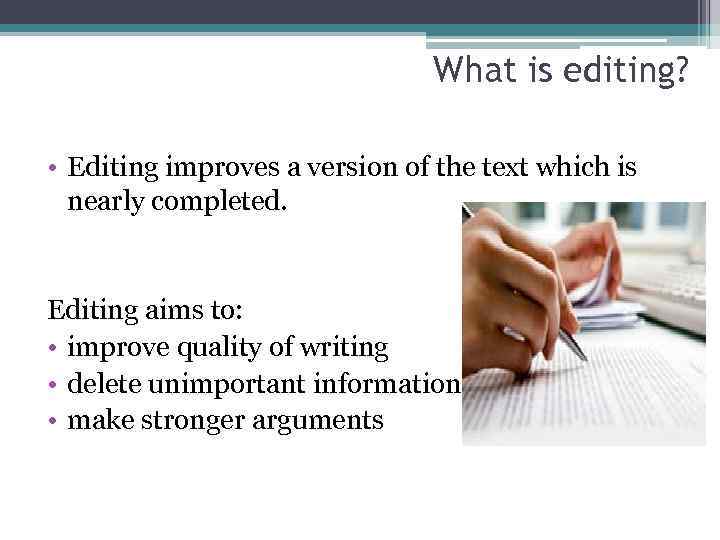 What is editing?

• Editing improves a version of the text which is nearly completed.

Editing aims to:
• improve quality of writing
• delete unimportant information
• make stronger arguments